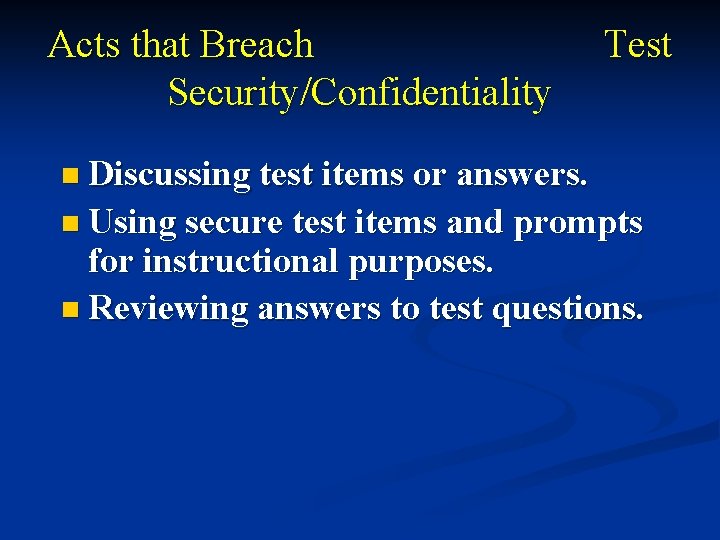 Acts that Breach Test Security/Confidentiality

- Discussing test items or answers.
- Using secure test items and prompts for instructional purposes.
- Reviewing answers to test questions.